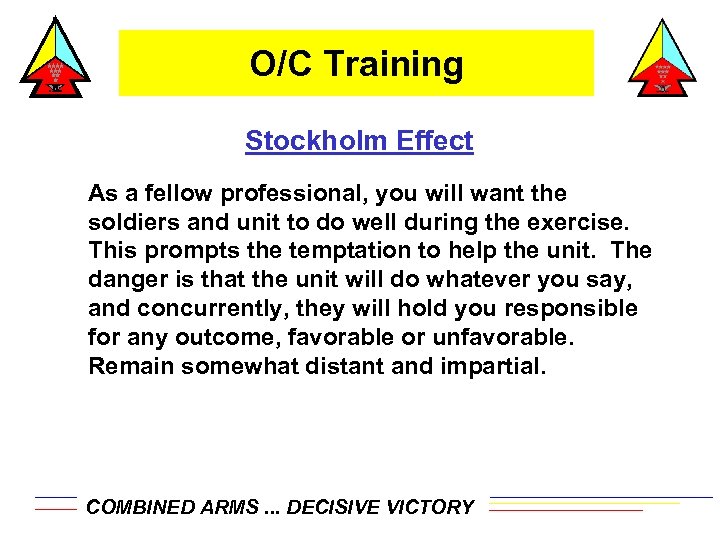 O/C Training

Stockholm Effect

As a fellow professional, you will want the soldiers and unit to do well during the exercise. This prompts the temptation to help the unit. The danger is that the unit will do whatever you say, and concurrently, they will hold you responsible for any outcome, favorable or unfavorable. Remain somewhat distant and impartial.

COMBINED ARMS ... DECISIVE VICTORY